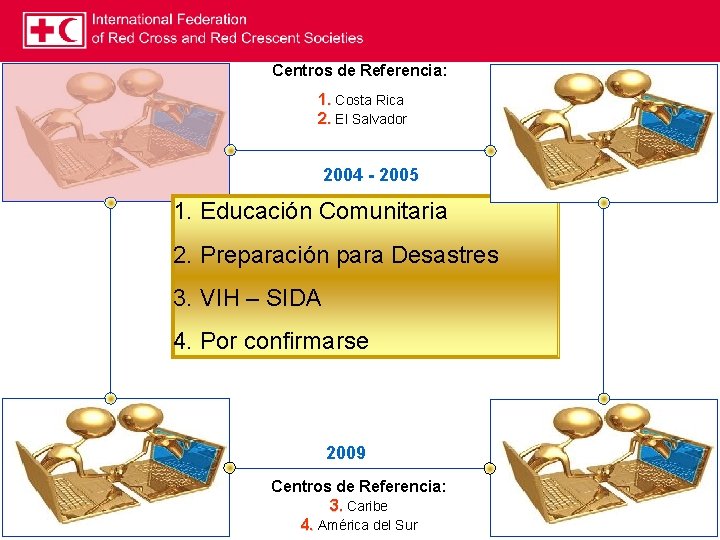 International Federation
of Red Cross and Red Crescent Societies

Centros de Referencia:

1. Costa Rica
2. El Salvador

2004 - 2005

1. Educación Comunitaria
2. Preparación para Desastres
3. VIH – SIDA
4. Por confirmarse

2009

Centros de Referencia:
3. Caribe
4. América del Sur